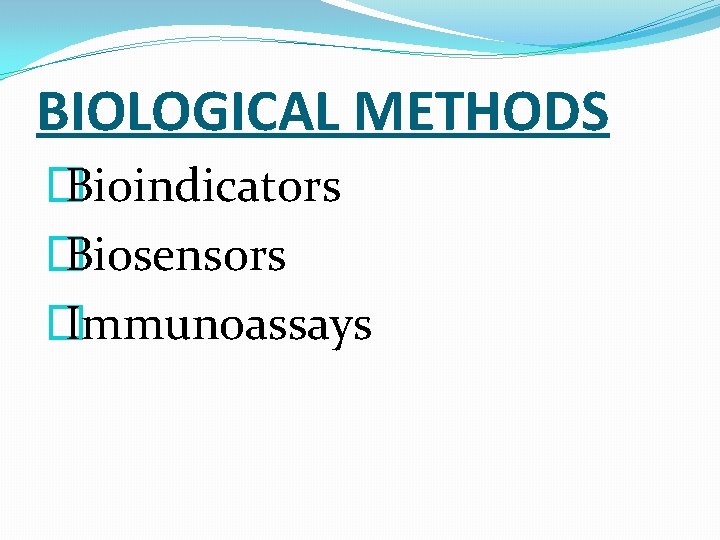 BIOLOGICAL METHODS

Bioindicators

Biosensors

Immunoassays